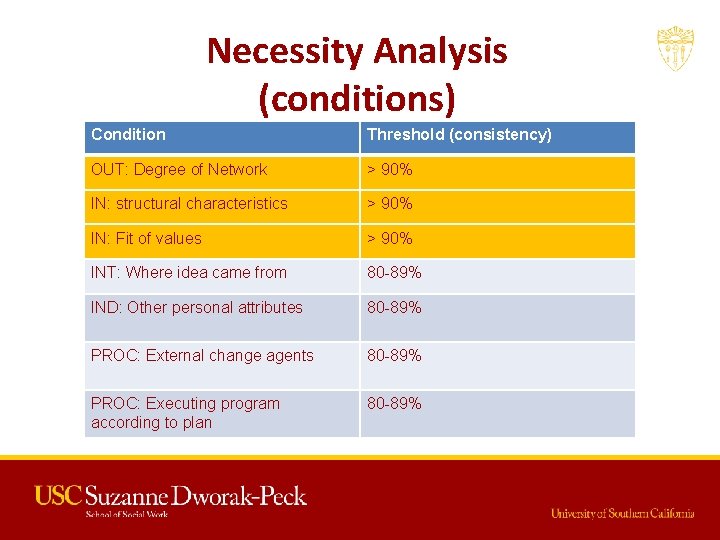 Necessity Analysis (conditions)

| Condition | Threshold (consistency) |
|---|---|
| OUT: Degree of Network | > 90% |
| IN: structural characteristics | > 90% |
| IN: Fit of values | > 90% |
| INT: Where idea came from | 80-89% |
| IND: Other personal attributes | 80-89% |
| PROC: External change agents | 80-89% |
| PROC: Executing program according to plan | 80-89% |

USC Suzanne Dworak-Peck
School of Social Work

University of Southern California